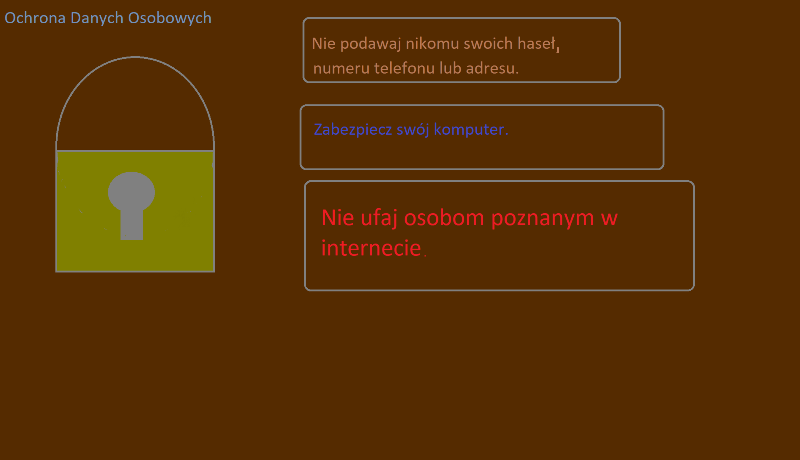 Ochrona Danych Osobowych

Nie podawaj nikomu swoich haseł, numeru telefonu lub adresu.

Zabezpiecz swój komputer.

Nie ufaj osobom poznanym w internecie.